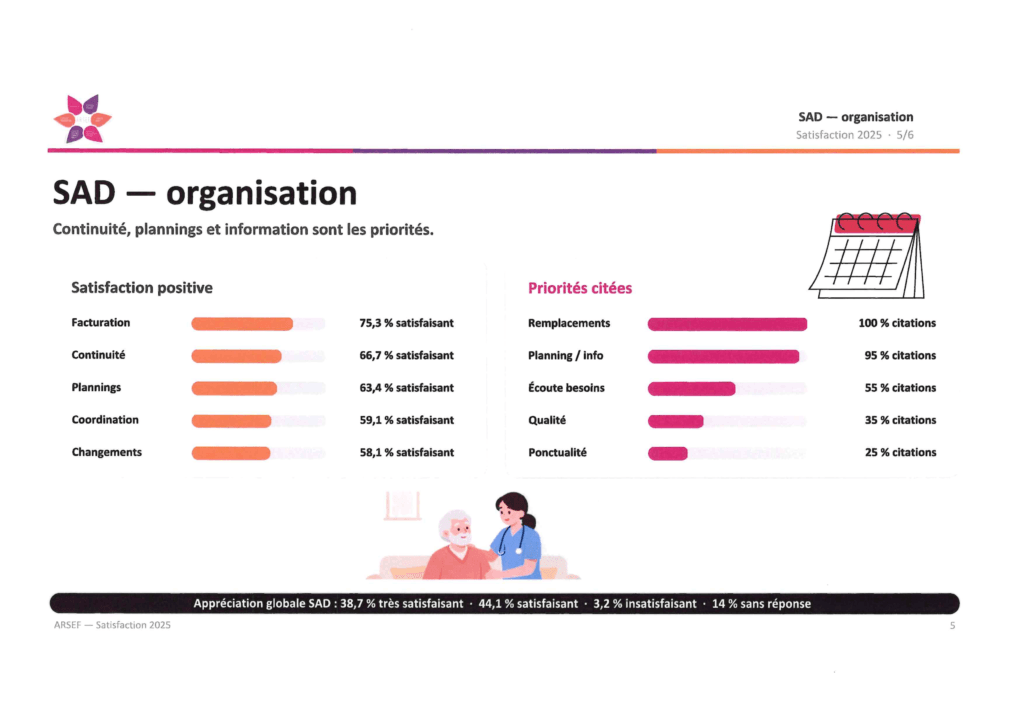 SAD — organisation
Satisfaction 2025 · 5/6

SAD — organisation

Continuité, plannings et information sont les priorités.

Satisfaction positive

Facturation 75,3 % satisfaisant
Continuité 66,7 % satisfaisant
Plannings 63,4 % satisfaisant
Coordination 59,1 % satisfaisant
Changements 58,1 % satisfaisant

Priorités citées

Remplacements 100 % citations
Planning / info 95 % citations
Écoute besoins 55 % citations
Qualité 35 % citations
Ponctualité 25 % citations

Appréciation globale SAD : 38,7 % très satisfaisant · 44,1 % satisfaisant · 3,2 % insatisfaisant · 14 % sans réponse

ARSEF — Satisfaction 2025

5